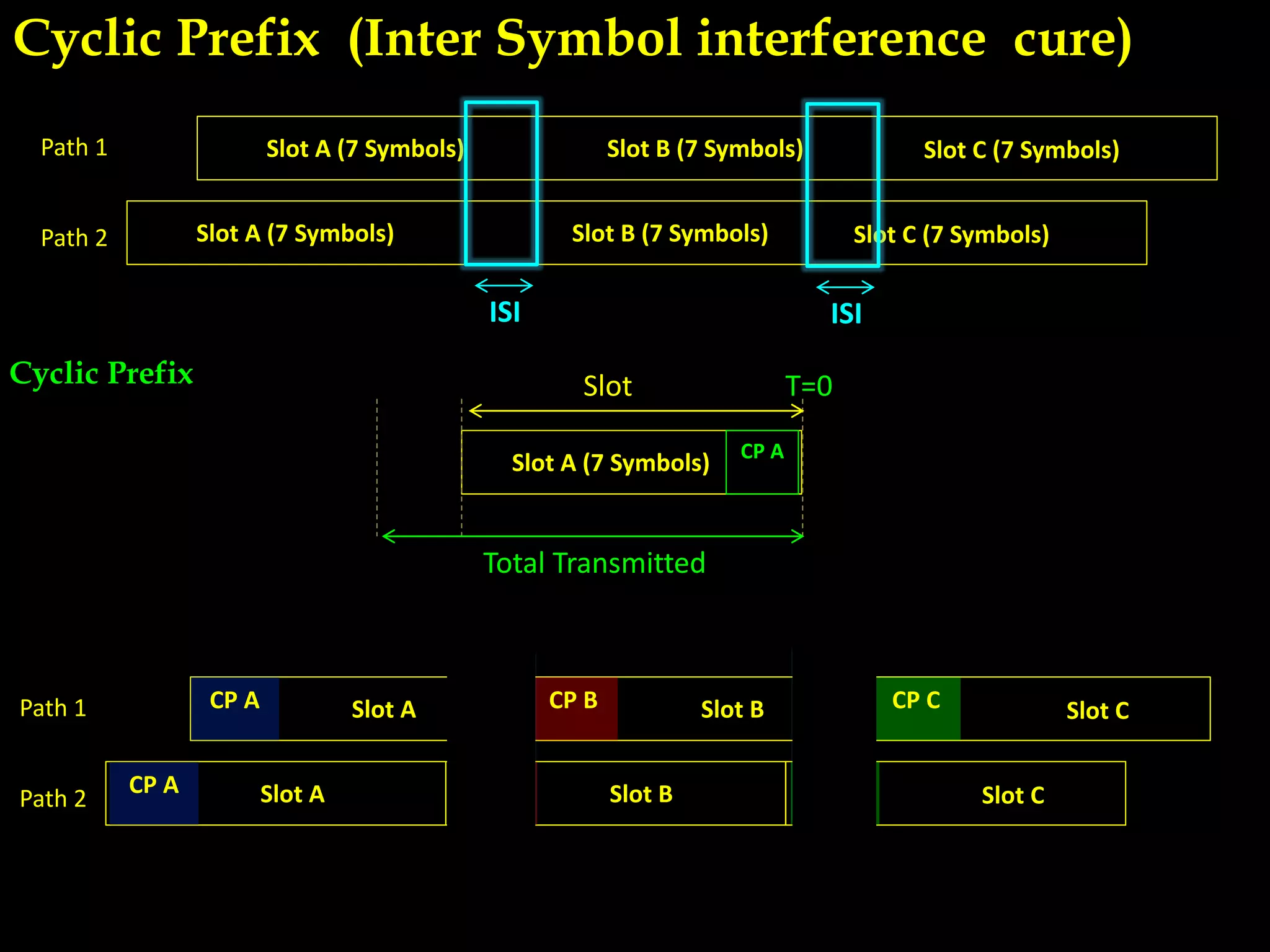 Cyclic Prefix (Inter Symbol interference cure)

Path 1 Slot A (7 Symbols) Slot B (7 Symbols) Slot C (7 Symbols)

Path 2 Slot A (7 Symbols) Slot B (7 Symbols) Slot C (7 Symbols)

ISI ISI

Cyclic Prefix

Slot T=0

Slot A (7 Symbols) CP A

Total Transmitted

Path 1 CP A Slot A CP B Slot B CP C Slot C

Path 2 CP A Slot A Slot B Slot C